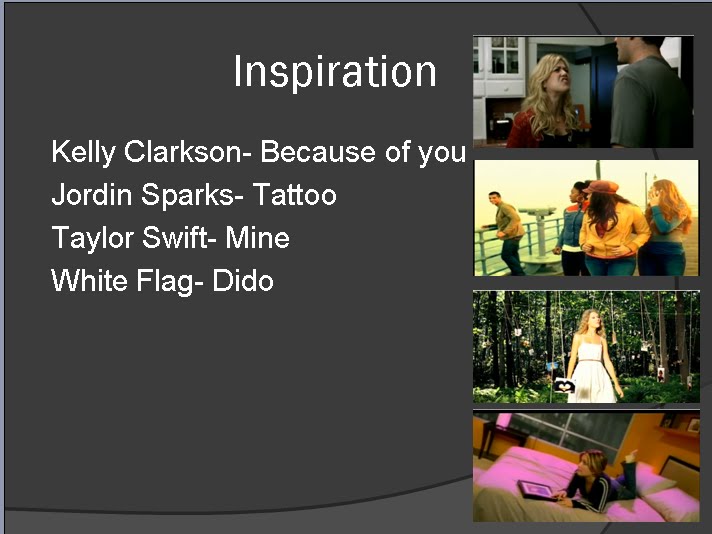 Inspiration

Kelly Clarkson- Because of you
Jordin Sparks- Tattoo
Taylor Swift- Mine
White Flag- Dido